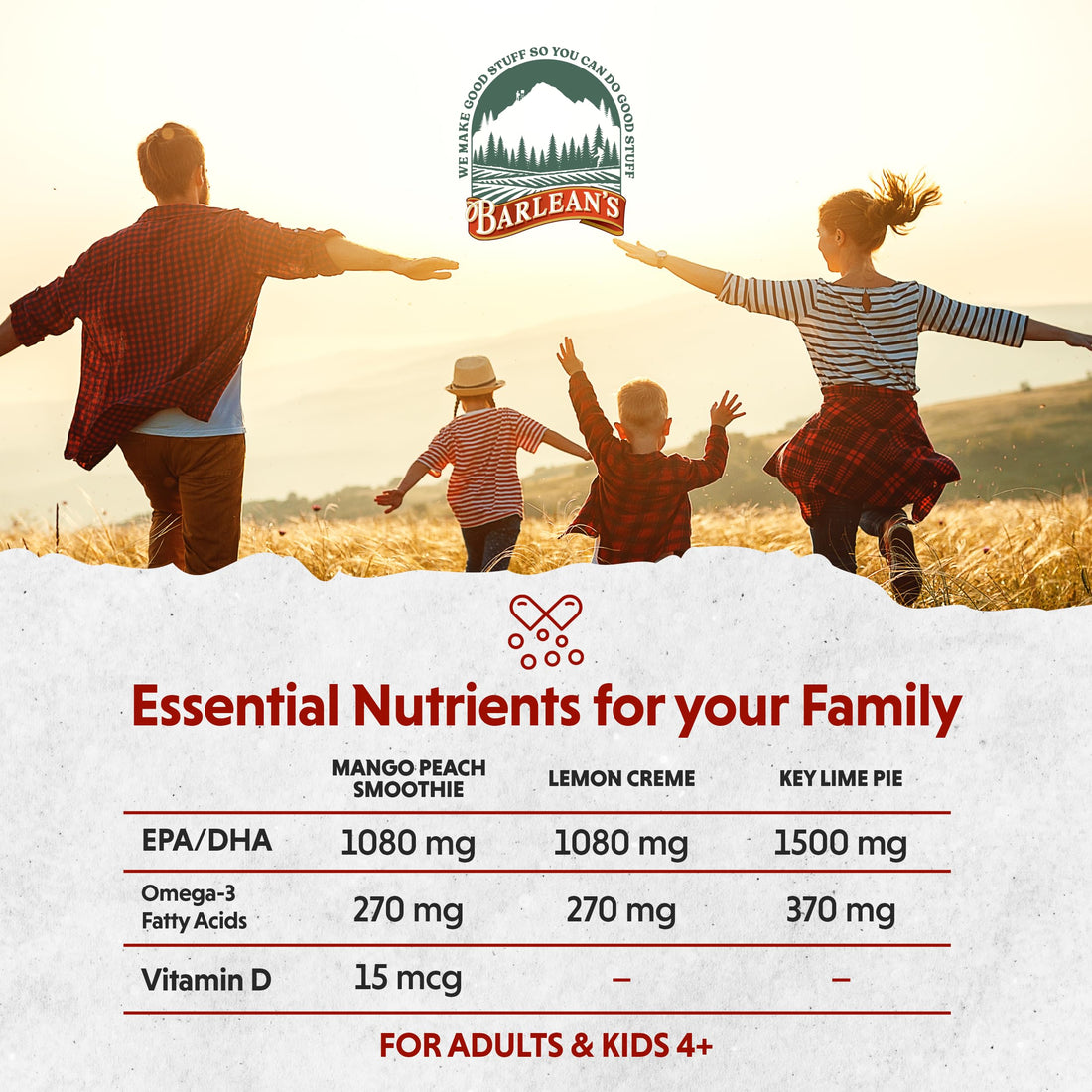 WE MAKE GOOD STUFF SO YOU CAN DO GOOD STUFF
BARLEAN'S

Essential Nutrients for your Family

| | MANGO PEACH SMOOTHIE | LEMON CREME | KEY LIME PIE |
|---|---|---|---|
| EPA/DHA | 1080 mg | 1080 mg | 1500 mg |
| Omega-3 Fatty Acids | 270 mg | 270 mg | 370 mg |
| Vitamin D | 15 mcg | – | – |

FOR ADULTS & KIDS 4+